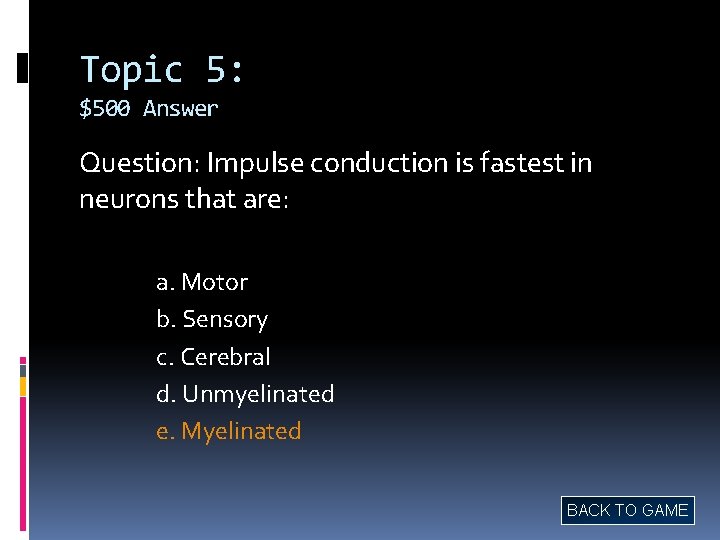 Topic 5:
$500 Answer

Question: Impulse conduction is fastest in neurons that are:

a. Motor
b. Sensory
c. Cerebral
d. Unmyelinated
e. Myelinated

BACK TO GAME